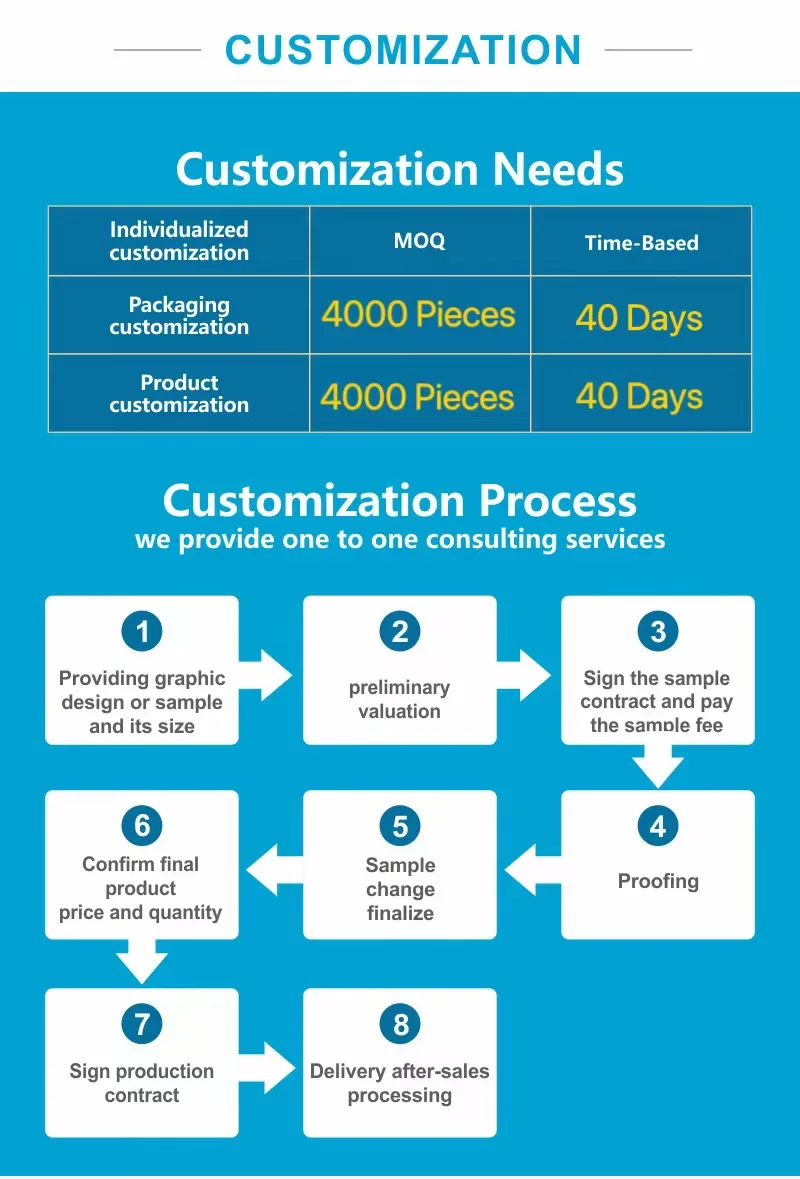 CUSTOMIZATION

Customization Needs

| Individualized customization | MOQ | Time-Based |
|---|---|---|
| Packaging customization | 4000 Pieces | 40 Days |
| Product customization | 4000 Pieces | 40 Days |

Customization Process
we provide one to one consulting services

1
Providing graphic design or sample and its size

2
preliminary valuation

3
Sign the sample contract and pay the sample fee

4
Proofing

5
Sample change finalize

6
Confirm final product price and quantity

7
Sign production contract

8
Delivery after-sales processing